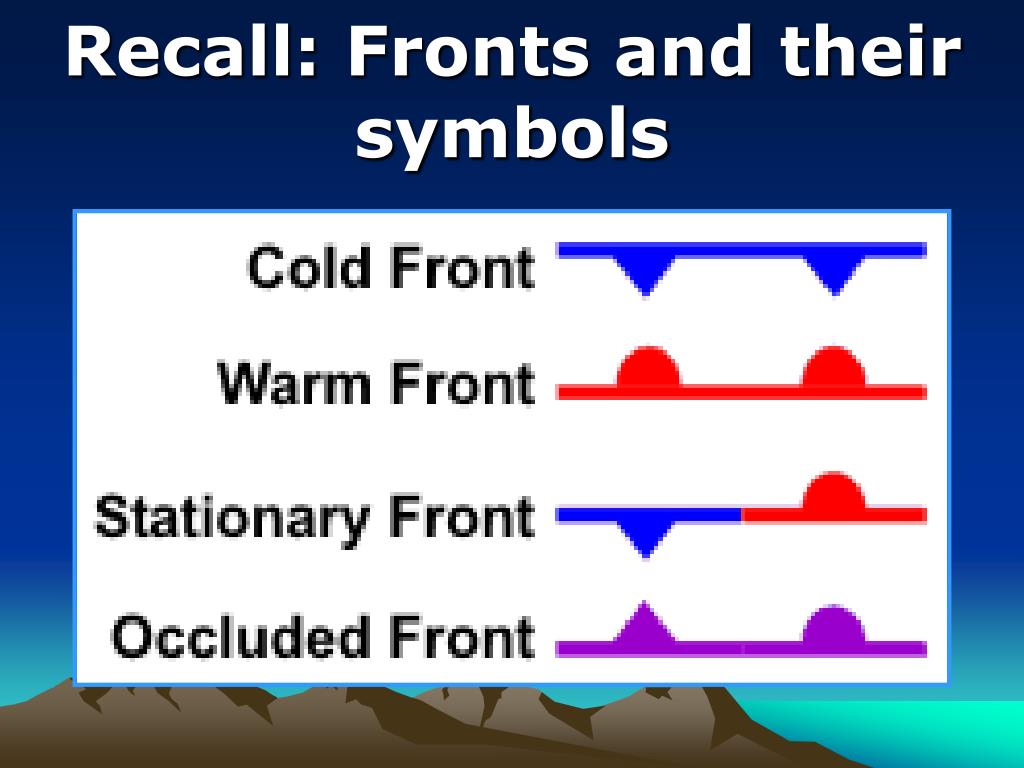 Recall: Fronts and their symbols

Cold Front

Warm Front

Stationary Front

Occluded Front